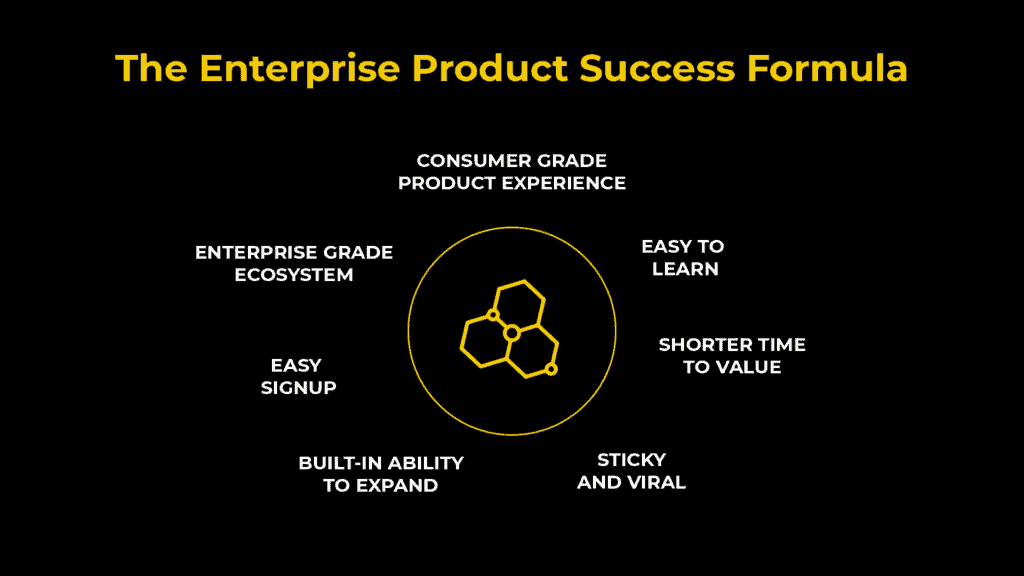 The Enterprise Product Success Formula

CONSUMER GRADE PRODUCT EXPERIENCE

EASY TO LEARN

SHORTER TIME TO VALUE

STICKY AND VIRAL

BUILT-IN ABILITY TO EXPAND

EASY SIGNUP

ENTERPRISE GRADE ECOSYSTEM